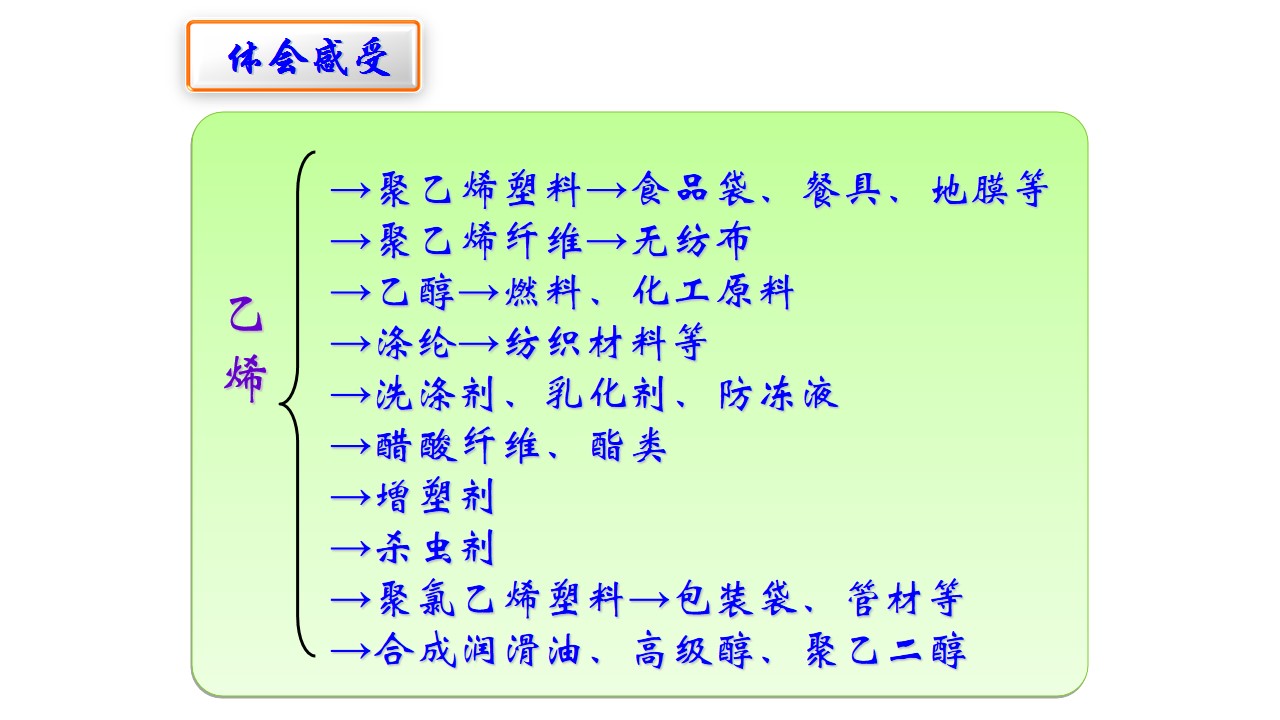 体会感受

乙烯

→聚乙烯塑料→食品袋、餐具、地膜等
→聚乙烯纤维→无纺布
→乙醇→燃料、化工原料
→涤纶→纺织材料等
→洗涤剂、乳化剂、防冻液
→醋酸纤维、酯类
→增塑剂
→杀虫剂
→聚氯乙烯塑料→包装袋、管材等
→合成润滑油、高级醇、聚乙二醇